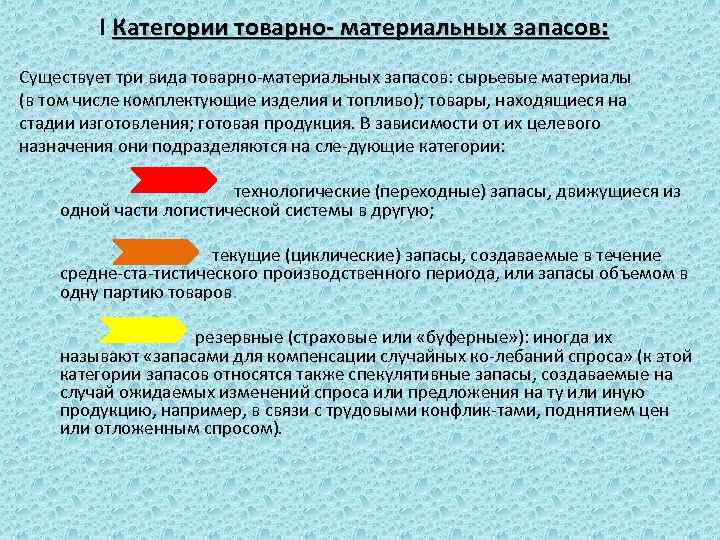 I Категории товарно- материальных запасов:

Существует три вида товарно-материальных запасов: сырьевые материалы (в том числе комплектующие изделия и топливо); товары, находящиеся на стадии изготовления; готовая продукция. В зависимости от их целевого назначения они подразделяются на сле-дующие категории:

технологические (переходные) запасы, движущиеся из одной части логистической системы в другую;

текущие (циклические) запасы, создаваемые в течение средне-ста-тистического производственного периода, или запасы объемом в одну партию товаров

резервные (страховые или «буферные»): иногда их называют «запасами для компенсации случайных ко-лебаний спроса» (к этой категории запасов относятся также спекулятивные запасы, создаваемые на случай ожидаемых изменений спроса или предложения на ту или иную продукцию, например, в связи с трудовыми конфлик-тами, поднятием цен или отложенным спросом).